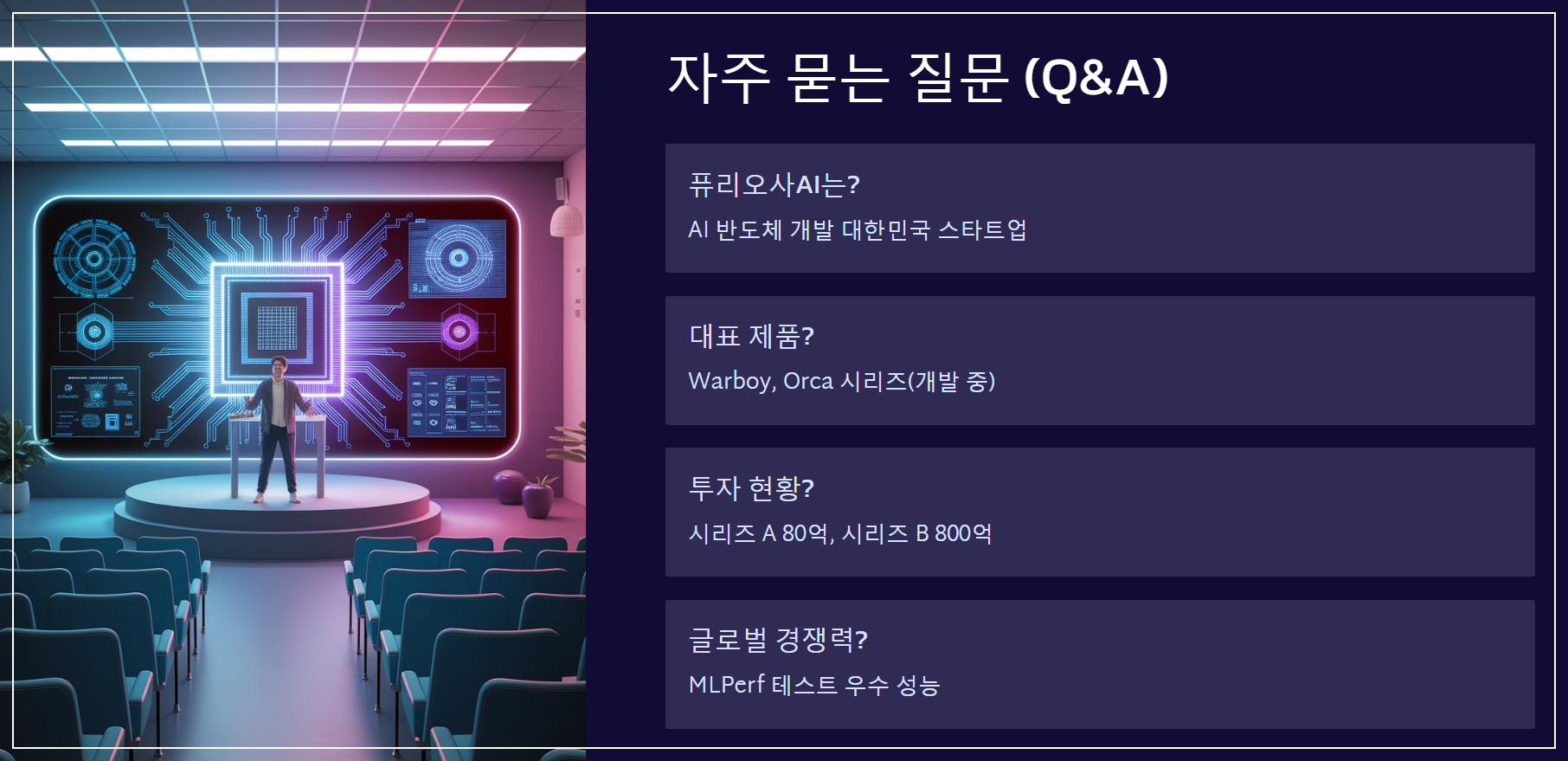 자주 묻는 질문 (Q&A)

퓨리오사AI는?

AI 반도체 개발 대한민국 스타트업

대표 제품?

Warboy, Orca 시리즈(개발 중)

투자 현황?

시리즈 A 80억, 시리즈 B 800억

글로벌 경쟁력?

MLPerf 테스트 우수 성능